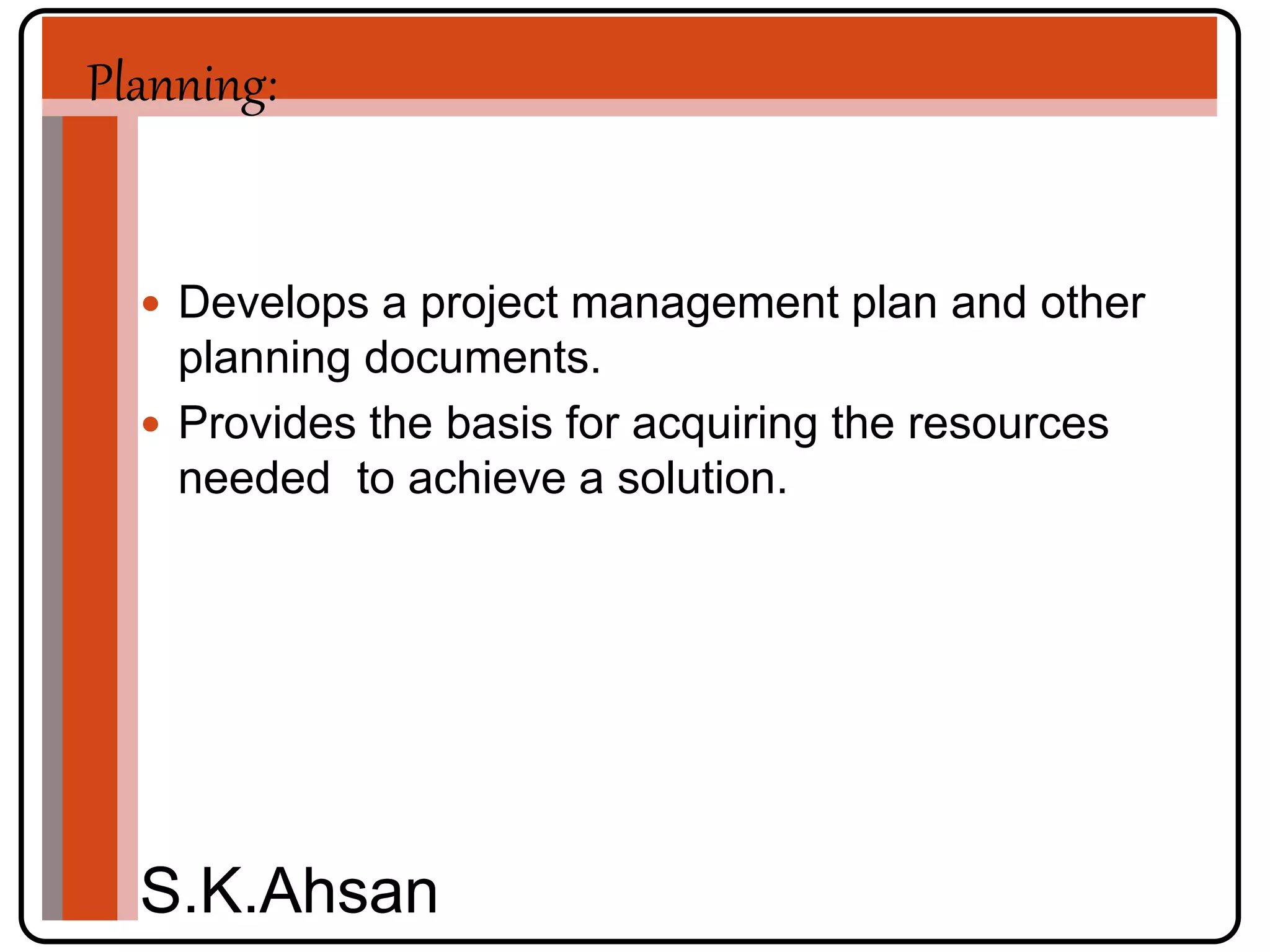 Planning:

• Develops a project management plan and other planning documents.
• Provides the basis for acquiring the resources needed to achieve a solution.

S.K.Ahsan